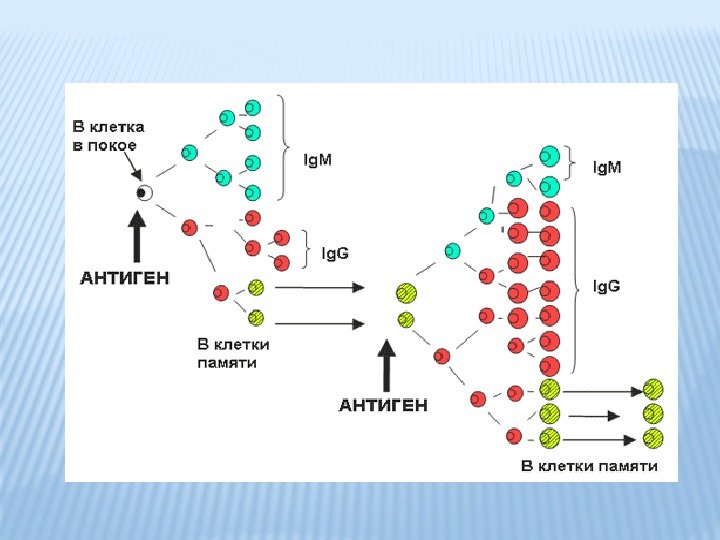 В клетка в покое

IgM

IgG

АНТИГЕН

В клетки памяти

IgM

IgG

АНТИГЕН

В клетки памяти